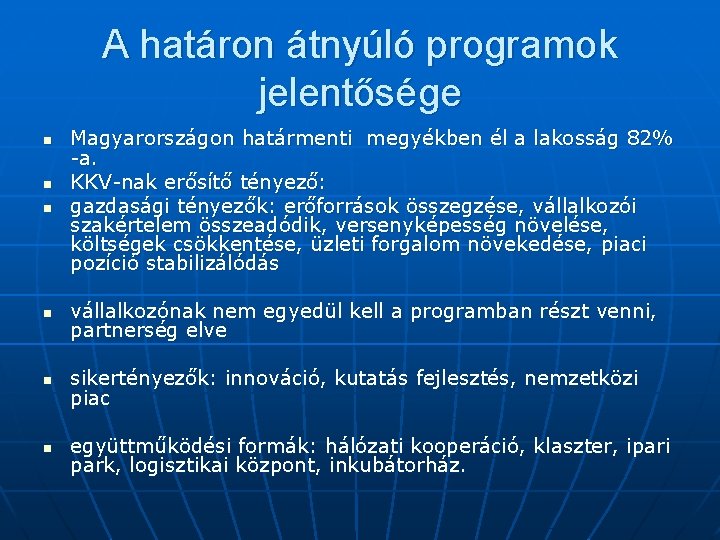 A határon átnyúló programok jelentősége

- Magyarországon határmenti  megyékben él a lakosság 82% -a.
- KKV-nak erősítő tényező:
- gazdasági tényezők: erőforrások összegzése, vállalkozói szakértelem összeadódik, versenyképesség növelése, költségek csökkentése, üzleti forgalom növekedése, piaci pozíció stabilizálódás

- vállalkozónak nem egyedül kell a programban részt venni, partnerség elve

- sikertényezők: innováció, kutatás fejlesztés, nemzetközi piac

- együttműködési formák: hálózati kooperáció, klaszter, ipari park, logisztikai központ, inkubátorház.